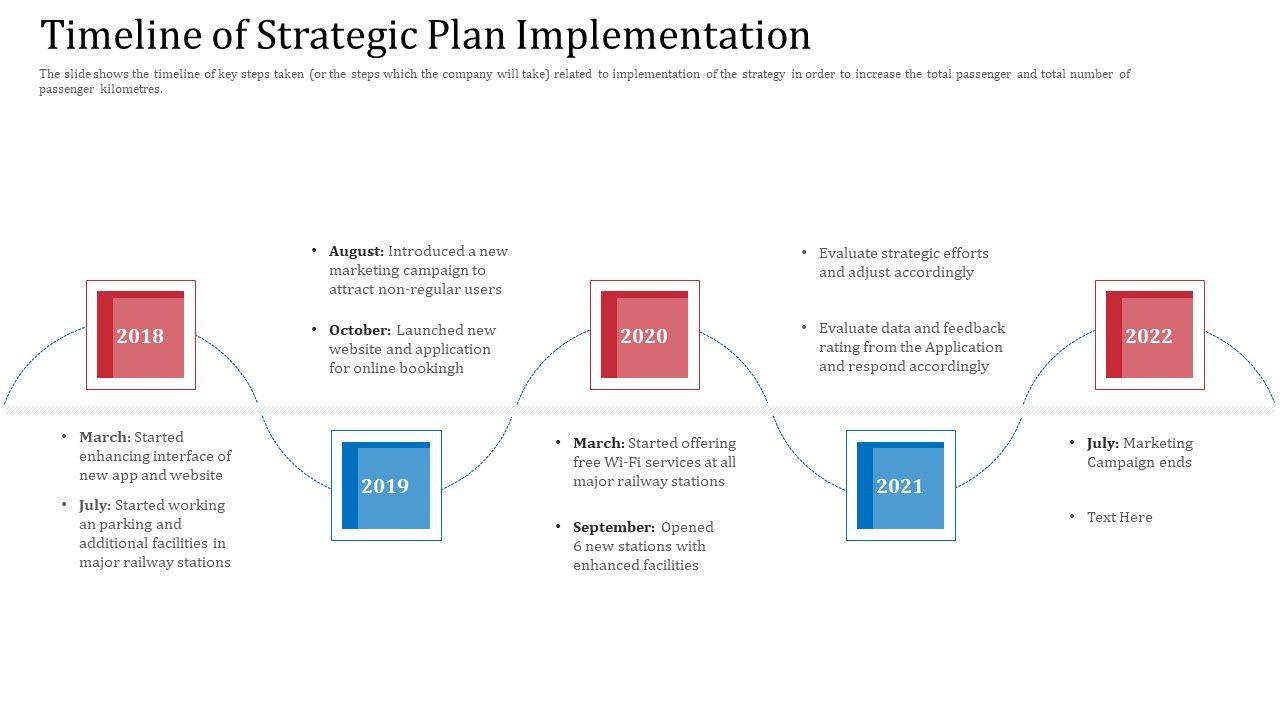 Timeline of Strategic Plan Implementation

The slide shows the timeline of key steps taken (or the steps which the company will take) related to implementation of the strategy in order to increase the total passenger and total number of passenger kilometres.

2018

• March: Started enhancing interface of new app and website

• July: Started working an parking and additional facilities in major railway stations

2019

• August: Introduced a new marketing campaign to attract non-regular users

• October: Launched new website and application for online bookingh

2020

• March: Started offering free Wi-Fi services at all major railway stations

• September: Opened 6 new stations with enhanced facilities

2021

• Evaluate strategic efforts and adjust accordingly

• Evaluate data and feedback rating from the Application and respond accordingly

2022

• July: Marketing Campaign ends

• Text Here